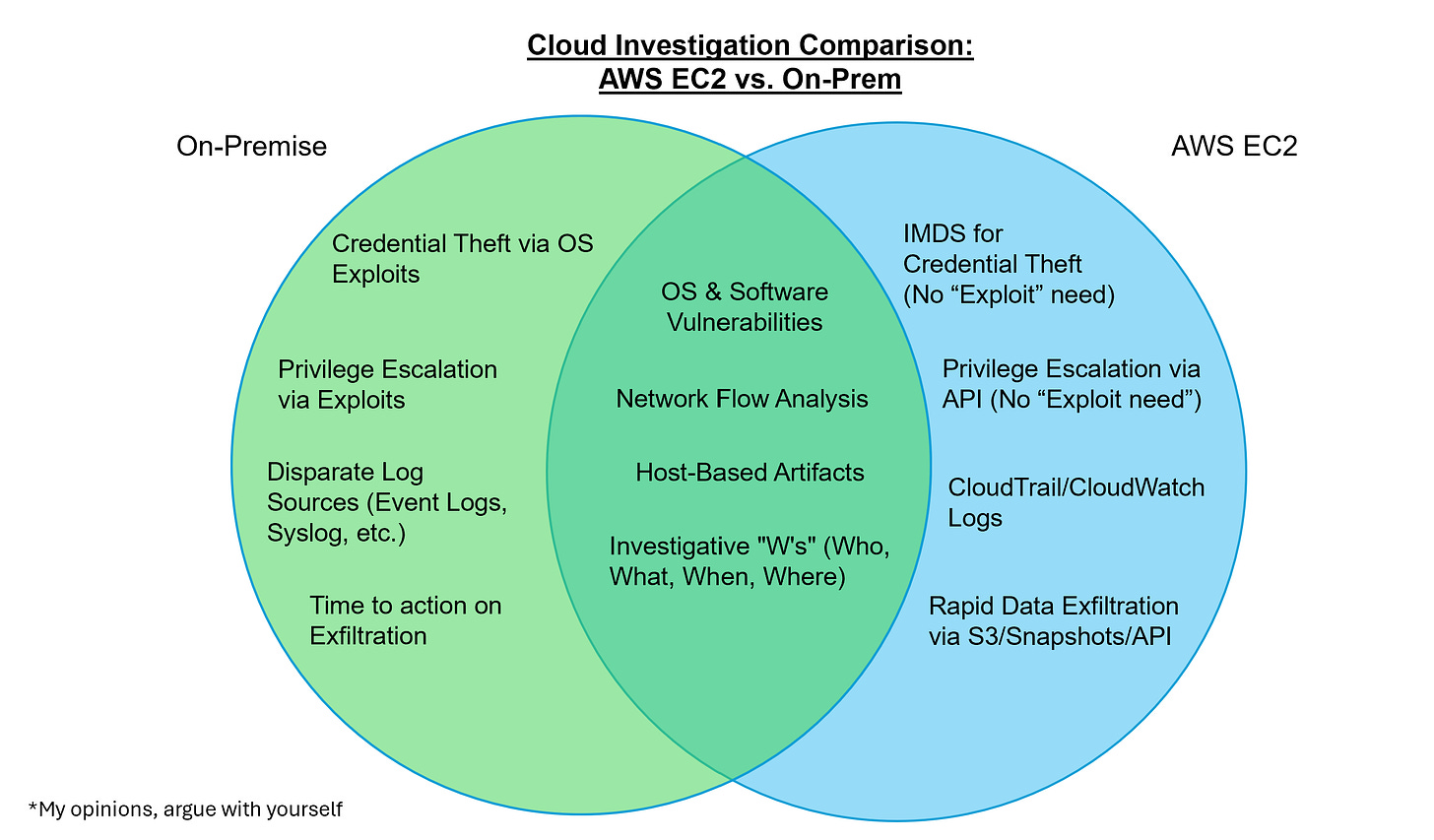 Cloud Investigation Comparison:
AWS EC2 vs. On-Prem

On-Premise

Credential Theft via OS Exploits

Privilege Escalation via Exploits

Disparate Log Sources (Event Logs, Syslog, etc.)

Time to action on Exfiltration

OS & Software Vulnerabilities

Network Flow Analysis

Host-Based Artifacts

Investigative "W's" (Who, What, When, Where)

AWS EC2

IMDS for Credential Theft (No “Exploit” need)

Privilege Escalation via API (No “Exploit need”)

CloudTrail/CloudWatch Logs

Rapid Data Exfiltration via S3/Snapshots/API

*My opinions, argue with yourself